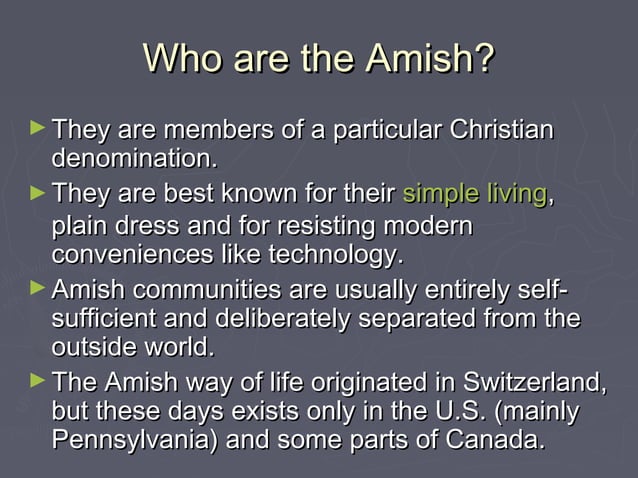 Who are the Amish?

► They are members of a particular Christian denomination.

► They are best known for their simple living, plain dress and for resisting modern conveniences like technology.

► Amish communities are usually entirely self-sufficient and deliberately separated from the outside world.

► The Amish way of life originated in Switzerland, but these days exists only in the U.S. (mainly Pennsylvania) and some parts of Canada.